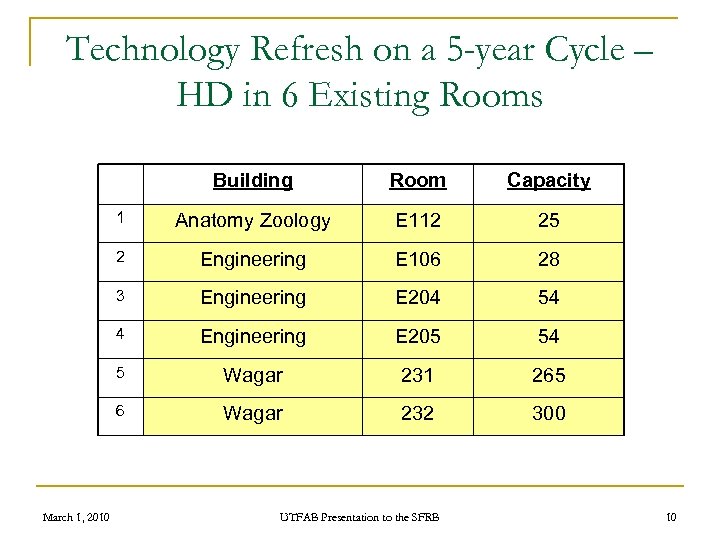 Technology Refresh on a 5-year Cycle – HD in 6 Existing Rooms

| | Building | Room | Capacity |
|---|---|---|---|
| 1 | Anatomy Zoology | E112 | 25 |
| 2 | Engineering | E106 | 28 |
| 3 | Engineering | E204 | 54 |
| 4 | Engineering | E205 | 54 |
| 5 | Wagar | 231 | 265 |
| 6 | Wagar | 232 | 300 |

March 1, 2010

UTFAB Presentation to the SFRB

10